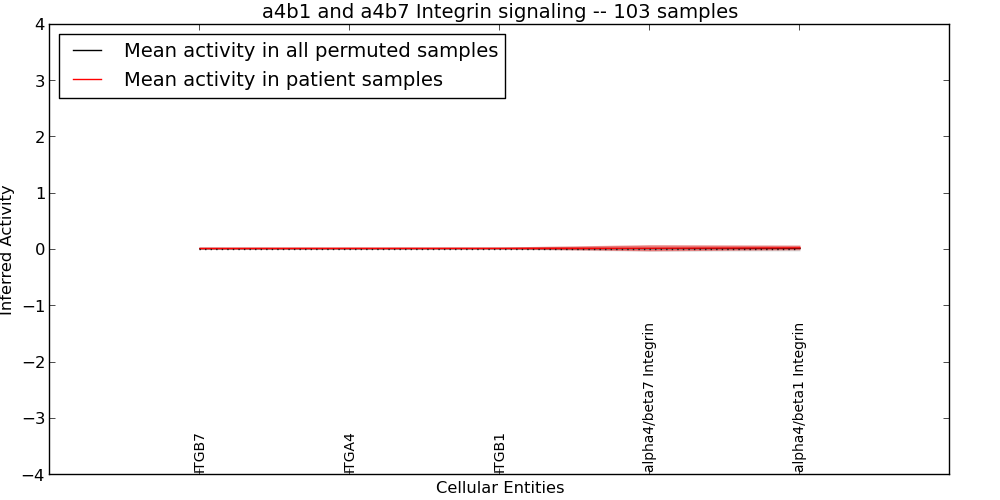 a4b1 and a4b7 Integrin signaling -- 103 samples

Mean activity in all permuted samples
Mean activity in patient samples

Inferred Activity

4
3
2
1
0
−1
−2
−3
−4

ITGB7
ITGA4
ITGB1
alpha4/beta7 Integrin
alpha4/beta1 Integrin

Cellular Entities